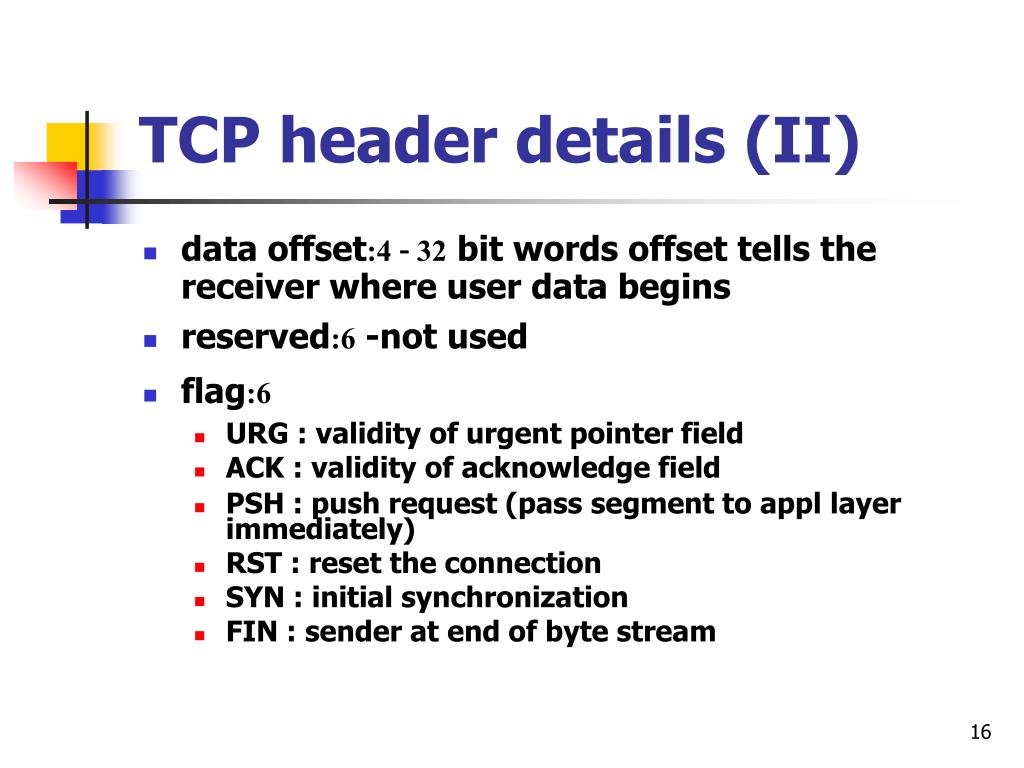 TCP header details (II)

- data offset:4 - 32 bit words offset tells the receiver where user data begins
- reserved:6 -not used
- flag:6
  - URG : validity of urgent pointer field
  - ACK : validity of acknowledge field
  - PSH : push request (pass segment to appl layer immediately)
  - RST : reset the connection
  - SYN : initial synchronization
  - FIN : sender at end of byte stream

16